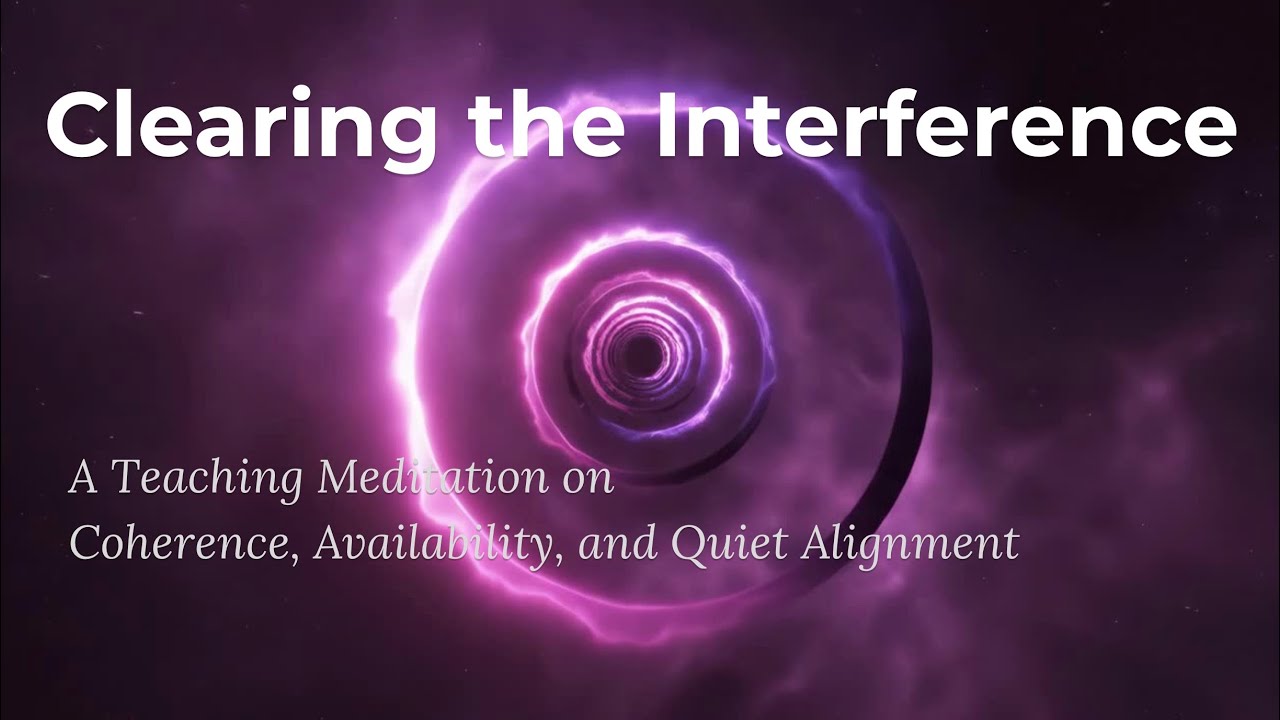 Clearing the Interference

A Teaching Meditation on
Coherence, Availability, and Quiet Alignment